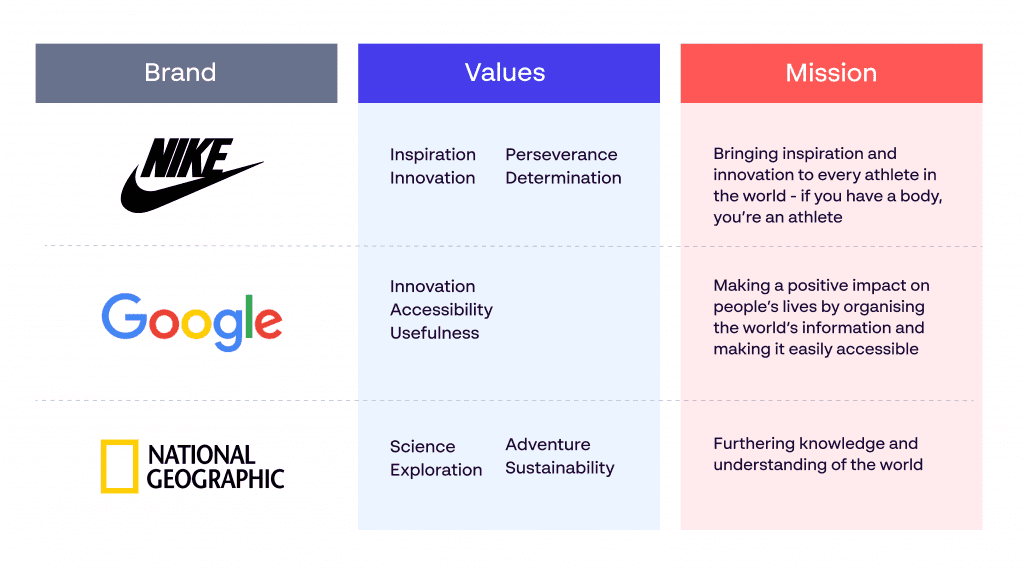 | Brand | Values | Mission |
|---|---|---|
| NIKE | Inspiration Innovation Perseverance Determination | Bringing inspiration and innovation to every athlete in the world - if you have a body, you're an athlete |
| Google | Innovation Accessibility Usefulness | Making a positive impact on people's lives by organising the world's information and making it easily accessible |
| NATIONAL GEOGRAPHIC | Science Exploration Adventure Sustainability | Furthering knowledge and understanding of the world |